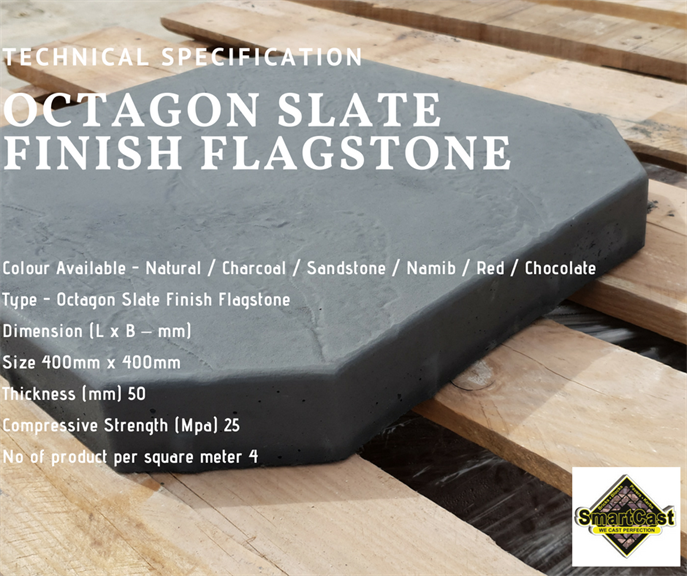 TECHNICAL SPECIFICATION

OCTAGON SLATE FINISH FLAGSTONE

Colour Available - Natural / Charcoal / Sandstone / Namib / Red / Chocolate

Type - Octagon Slate Finish Flagstone

Dimension (L x B – mm)

Size 400mm x 400mm

Thickness (mm) 50

Compressive Strength (Mpa) 25

No of product per square meter 4

SmartCast
WE CAST PERFECTION